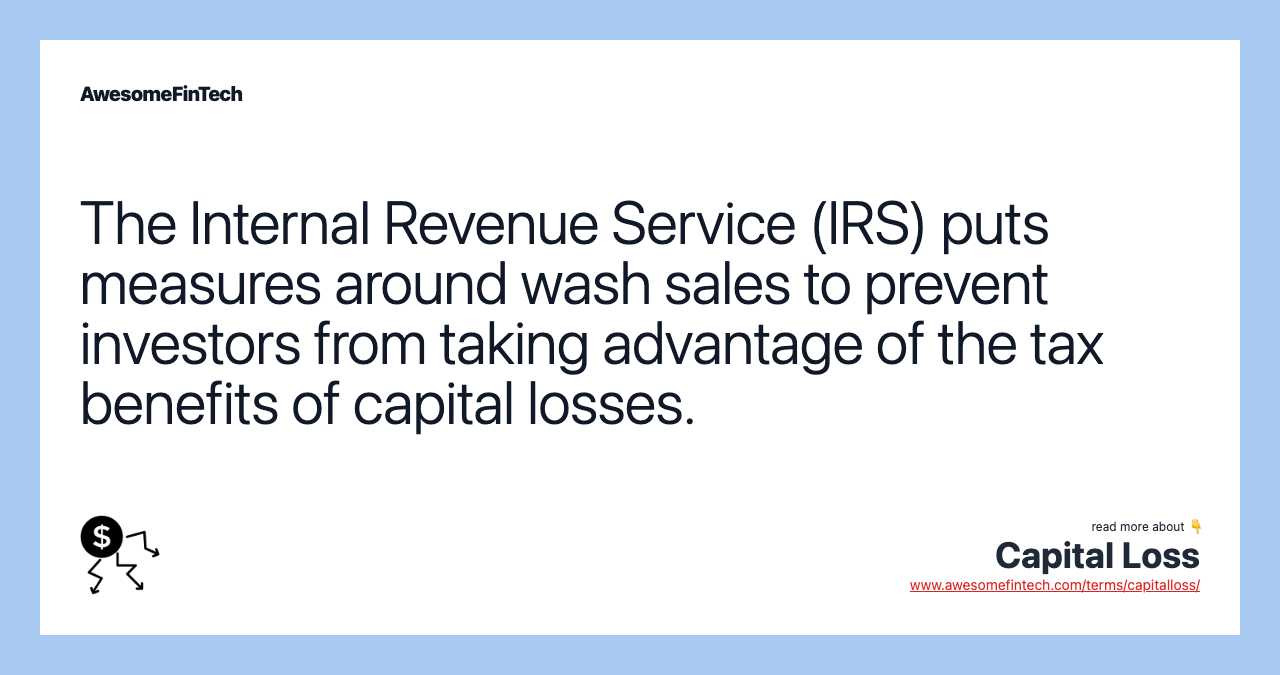 AwesomeFinTech

The Internal Revenue Service (IRS) puts measures around wash sales to prevent investors from taking advantage of the tax benefits of capital losses.

$

read more about 👇
Capital Loss
www.awesomefintech.com/terms/capitalloss/